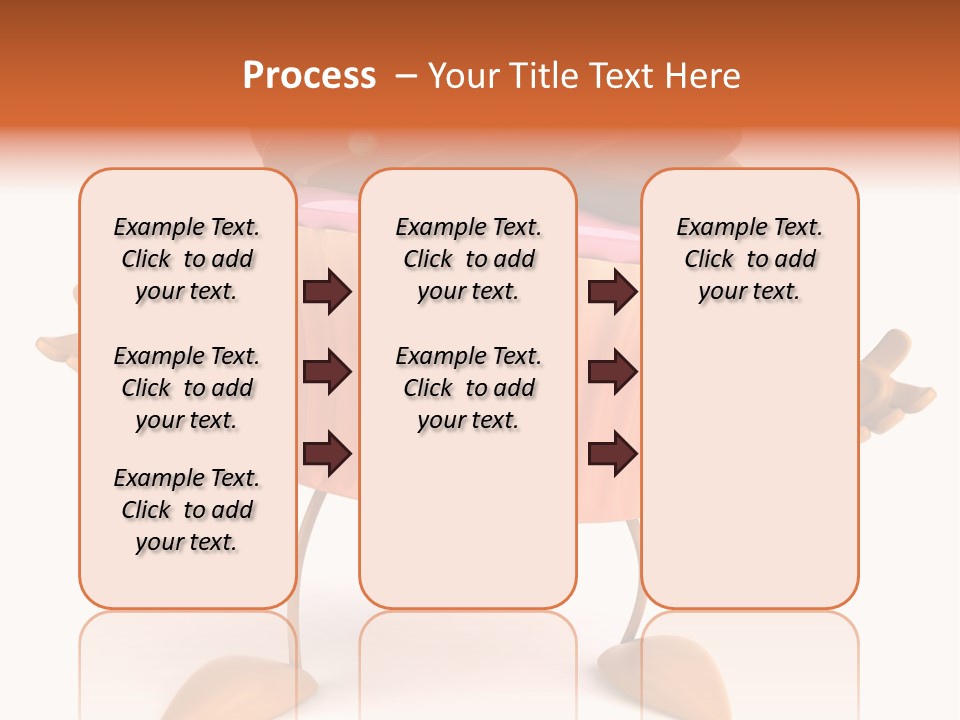 Process – Your Title Text Here

Example Text. Click to add your text.

Example Text. Click to add your text.

Example Text. Click to add your text.

Example Text. Click to add your text.

Example Text. Click to add your text.

Example Text. Click to add your text.